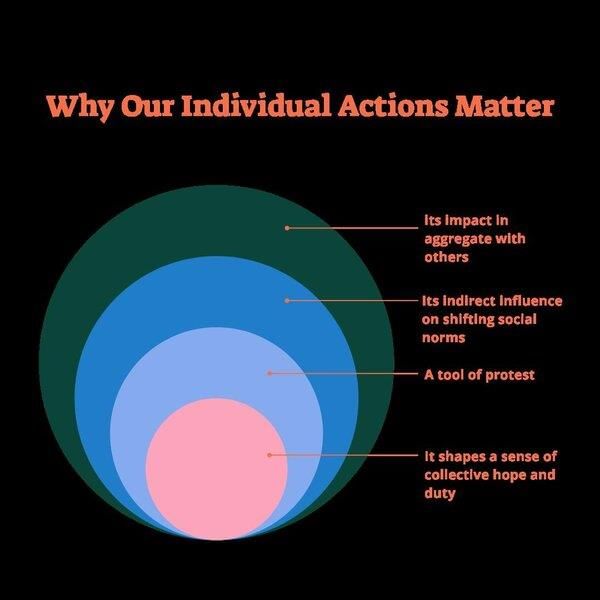 Why Our Individual Actions Matter

Its impact in aggregate with others

Its indirect influence on shifting social norms

A tool of protest

It shapes a sense of collective hope and duty